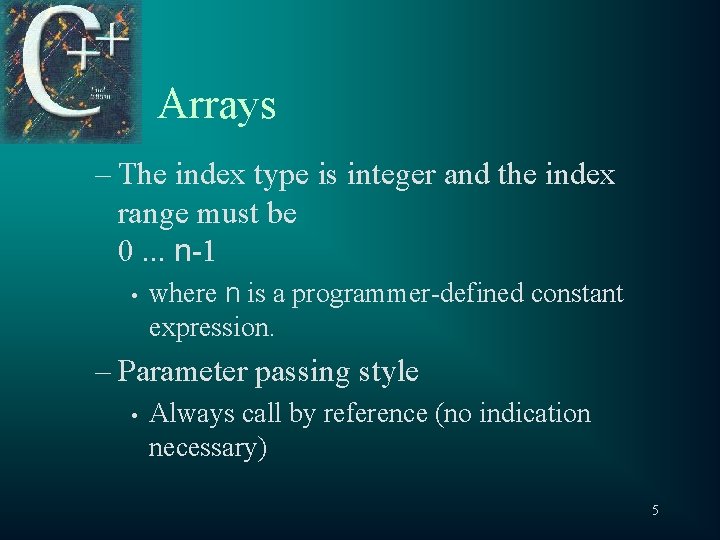 C++

Arrays

– The index type is integer and the index range must be
0 ... n-1

• where n is a programmer-defined constant expression.

– Parameter passing style

• Always call by reference (no indication necessary)

5